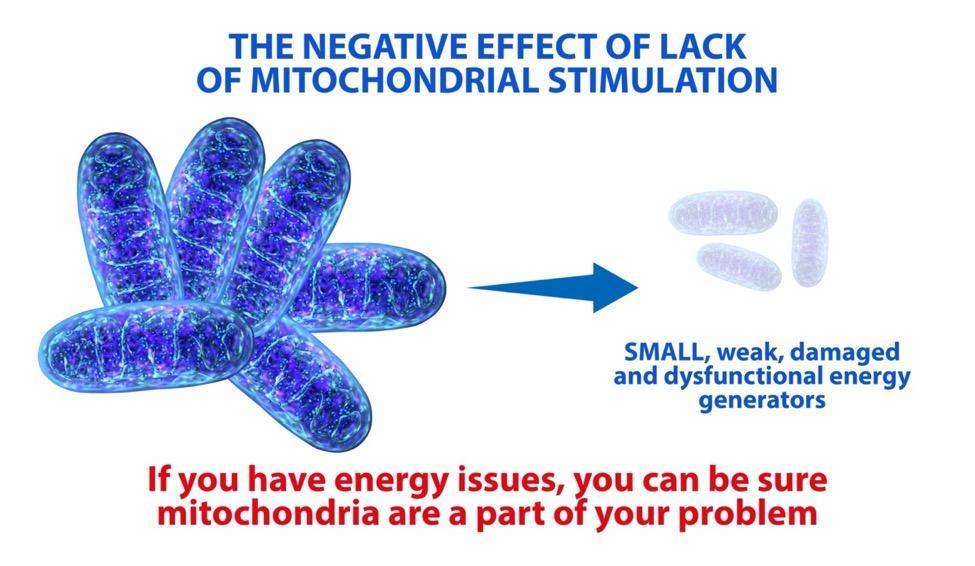 THE NEGATIVE EFFECT OF LACK OF MITOCHONDRIAL STIMULATION

SMALL, weak, damaged and dysfunctional energy generators

If you have energy issues, you can be sure mitochondria are a part of your problem